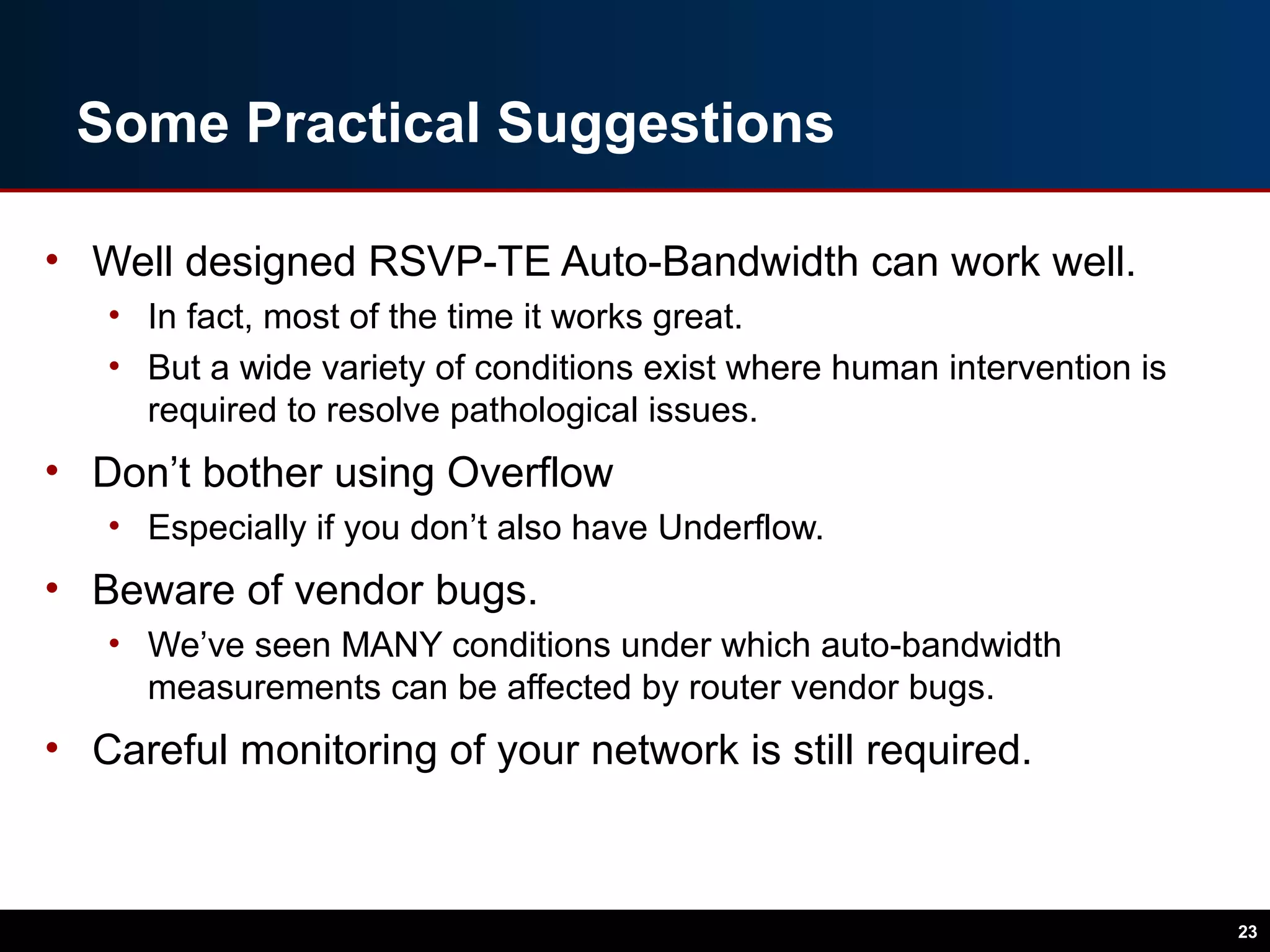 Some Practical Suggestions

• Well designed RSVP-TE Auto-Bandwidth can work well.
  • In fact, most of the time it works great.
  • But a wide variety of conditions exist where human intervention is required to resolve pathological issues.
• Don’t bother using Overflow
  • Especially if you don’t also have Underflow.
• Beware of vendor bugs.
  • We’ve seen MANY conditions under which auto-bandwidth measurements can be affected by router vendor bugs.
• Careful monitoring of your network is still required.

23